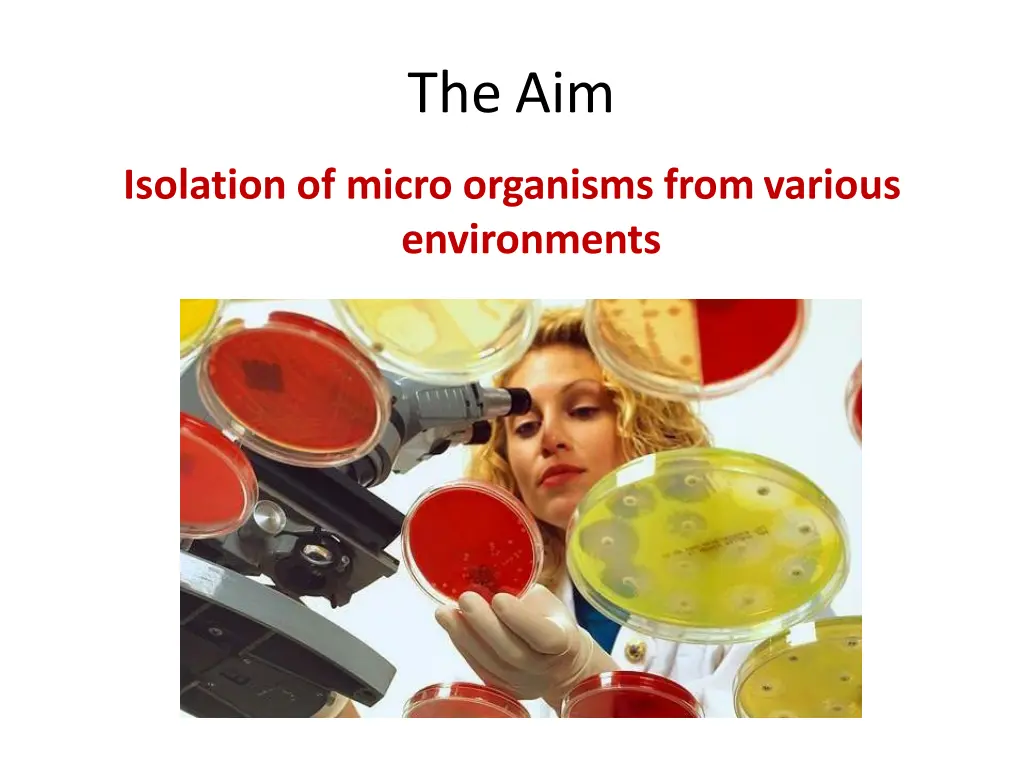 The Aim

Isolation of micro organisms from various environments